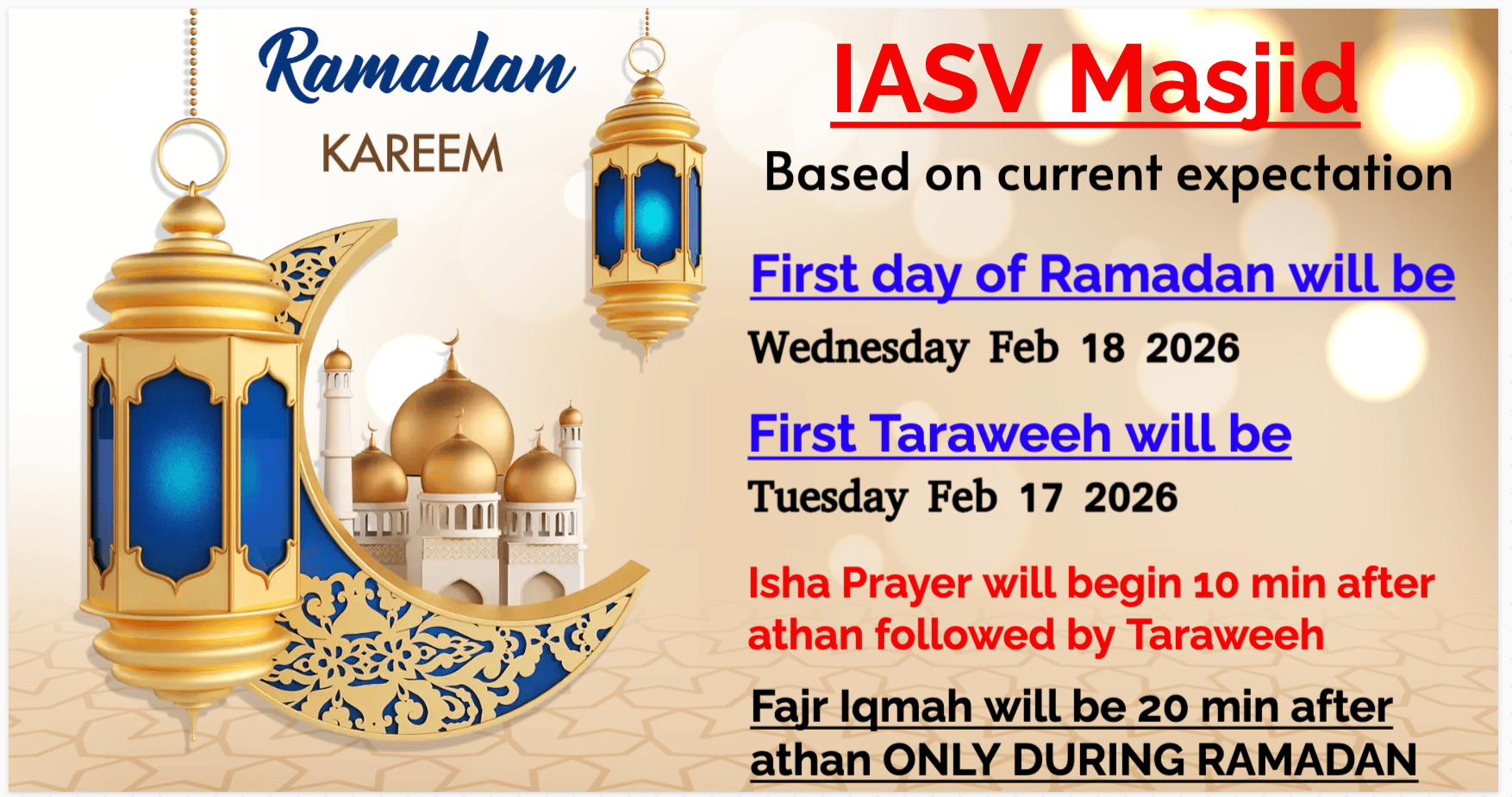 Ramadan
KAREEM

IASV Masjid

Based on current expectation

First day of Ramadan will be
Wednesday Feb 18 2026

First Taraweeh will be
Tuesday Feb 17 2026

Isha Prayer will begin 10 min after athan followed by Taraweeh

Fajr Iqmah will be 20 min after athan ONLY DURING RAMADAN